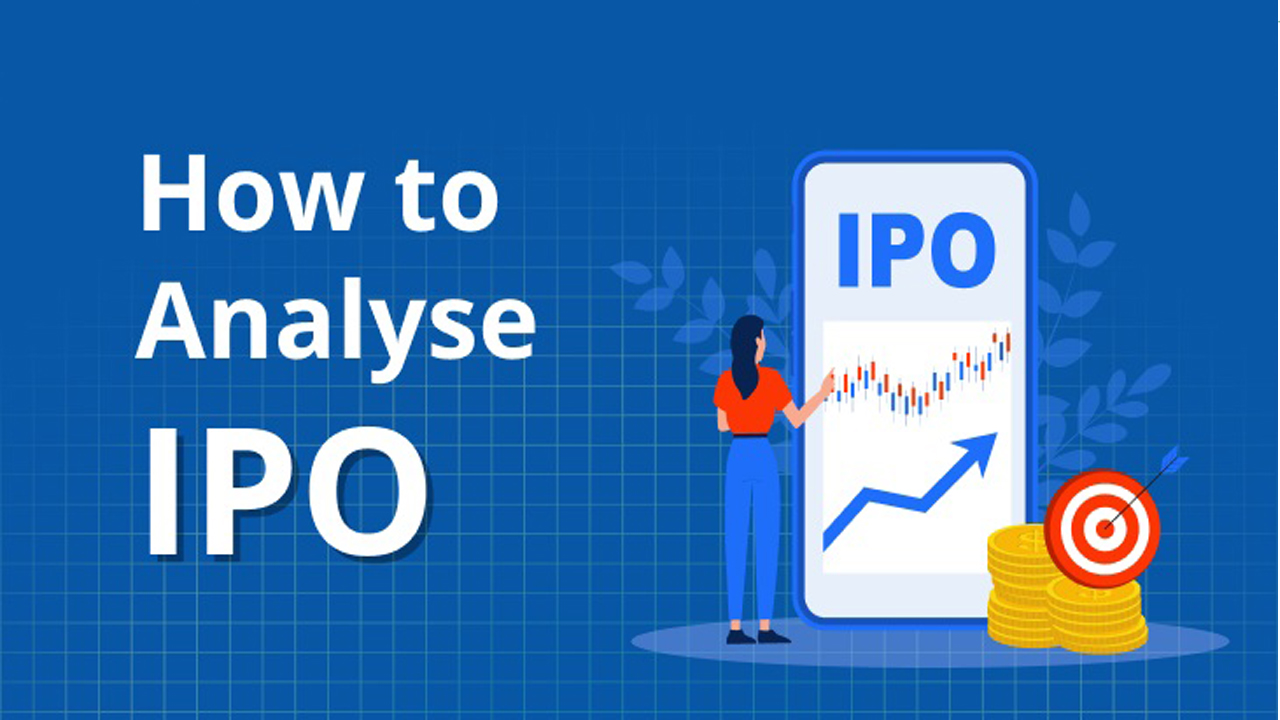 How to Analyse IPO

IPO